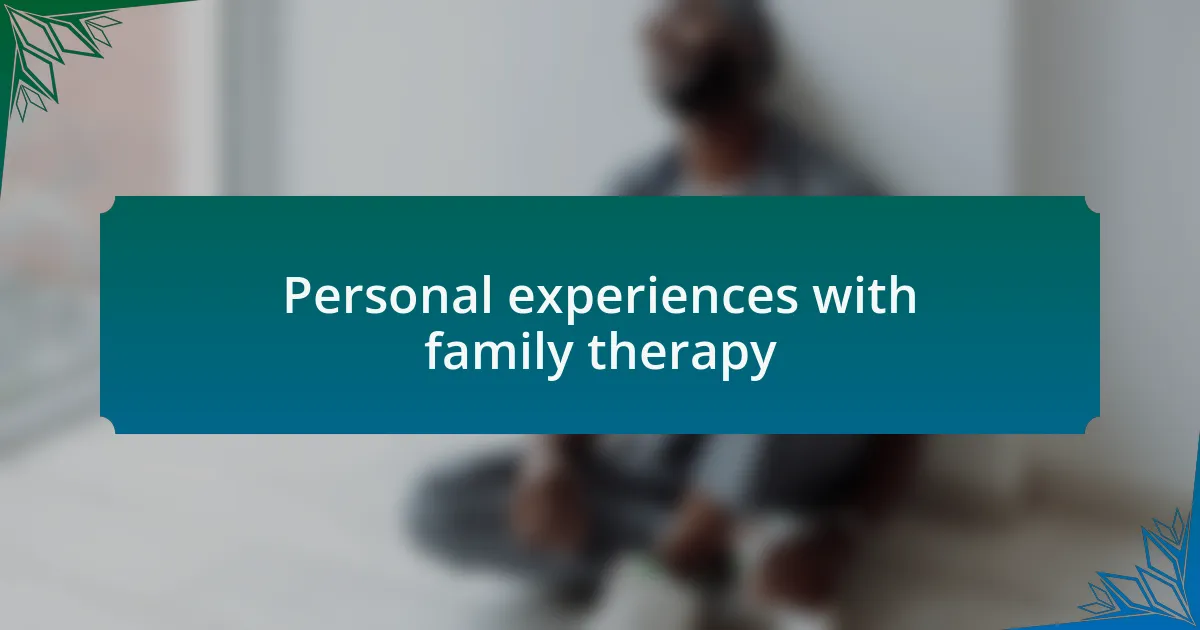 Personal experiences with family therapy